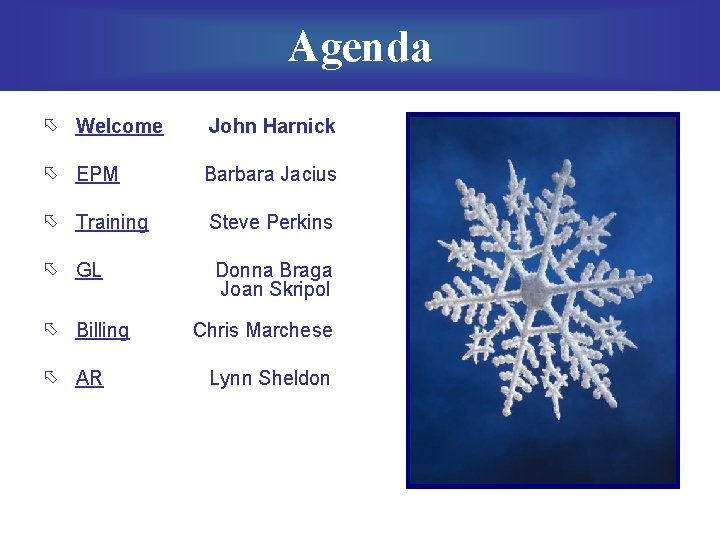 Agenda

Welcome John Harnick

EPM Barbara Jacius

Training Steve Perkins

GL Donna Braga
Joan Skripol

Billing Chris Marchese

AR Lynn Sheldon